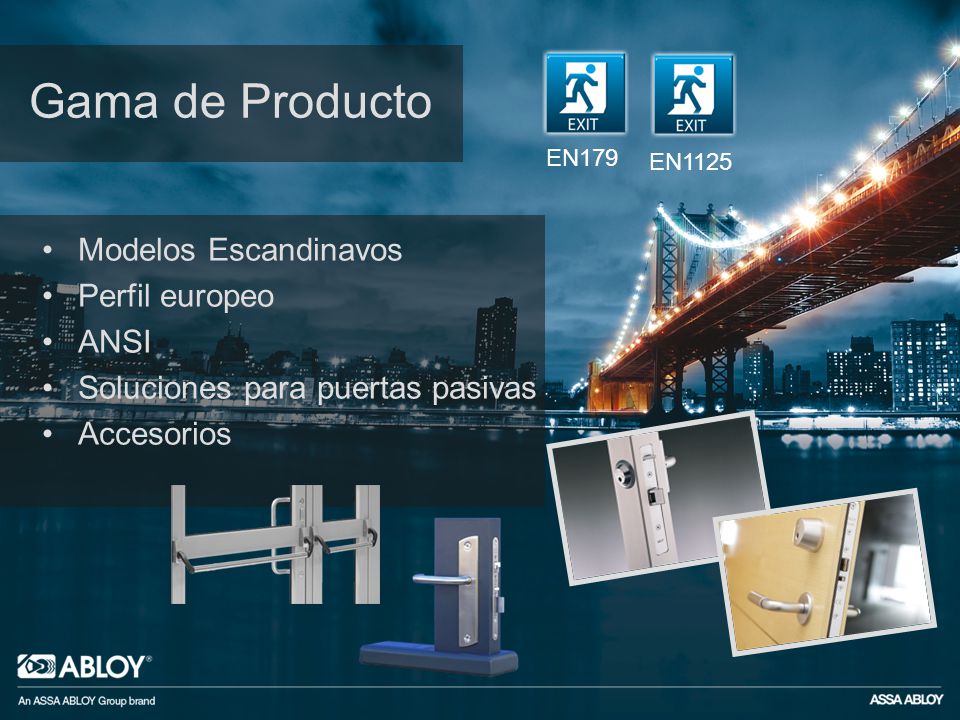 Gama de Producto

EXIT
EN179

EXIT
EN1125

• Modelos Escandinavos
• Perfil europeo
• ANSI
• Soluciones para puertas pasivas
• Accesorios

ABLOY®

An ASSA ABLOY Group brand

ASSA ABLOY